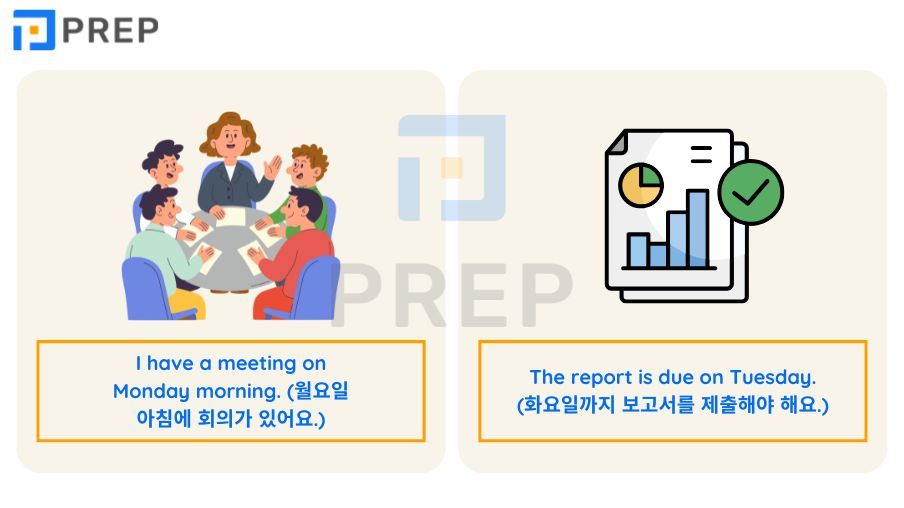 PREP

PREP

I have a meeting on Monday morning. (월요일 아침에 회의가 있어요.)

The report is due on Tuesday. (화요일까지 보고서를 제출해야 해요.)